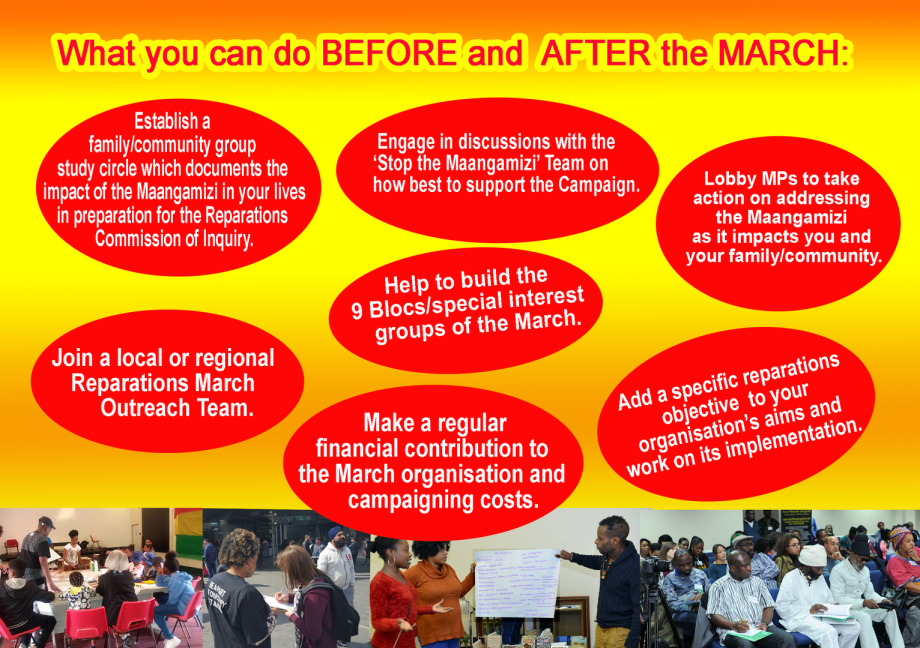 What you can do BEFORE and AFTER the MARCH:

Establish a family/community group study circle which documents the impact of the Maangamizi in your lives in preparation for the Reparations Commission of Inquiry.

Engage in discussions with the 'Stop the Maangamizi' Team on how best to support the Campaign.

Lobby MPs to take action on addressing the Maangamizi as it impacts you and your family/community.

Help to build the 9 Blocs/special interest groups of the March.

Join a local or regional Reparations March Outreach Team.

Make a regular financial contribution to the March organisation and campaigning costs.

Add a specific reparations objective to your organisation's aims and work on its implementation.